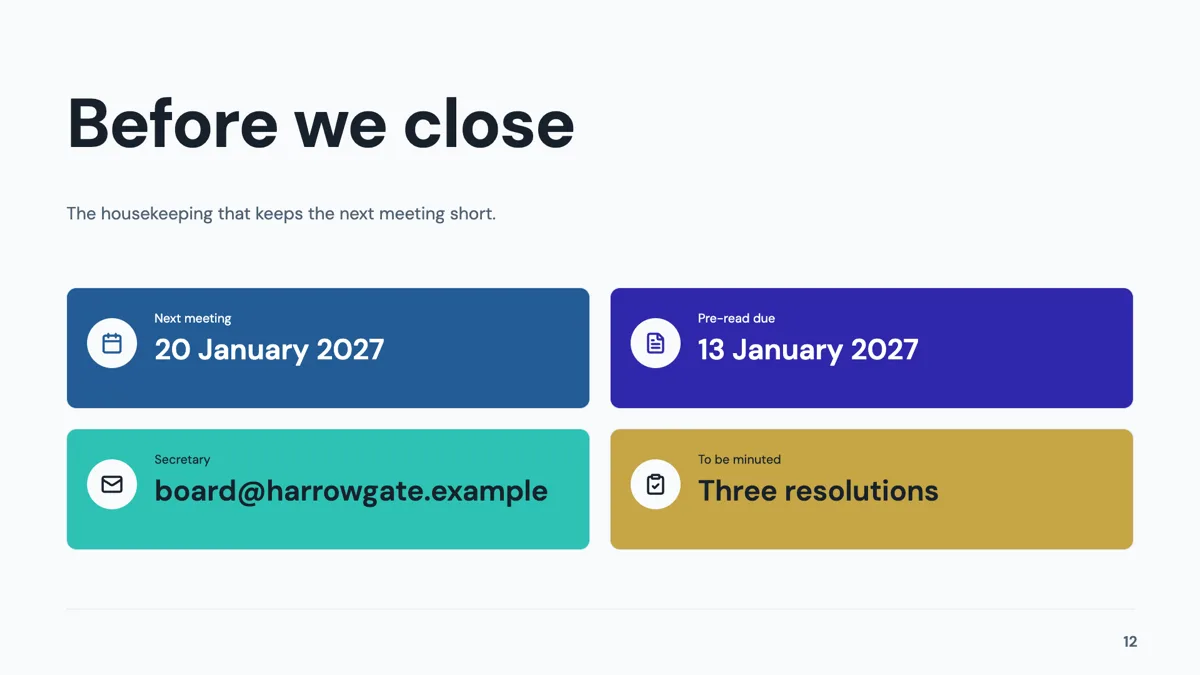 Before we close

The housekeeping that keeps the next meeting short.

Next meeting
20 January 2027

Pre-read due
13 January 2027

Secretary
board@harrowgate.example

To be minuted
Three resolutions

12